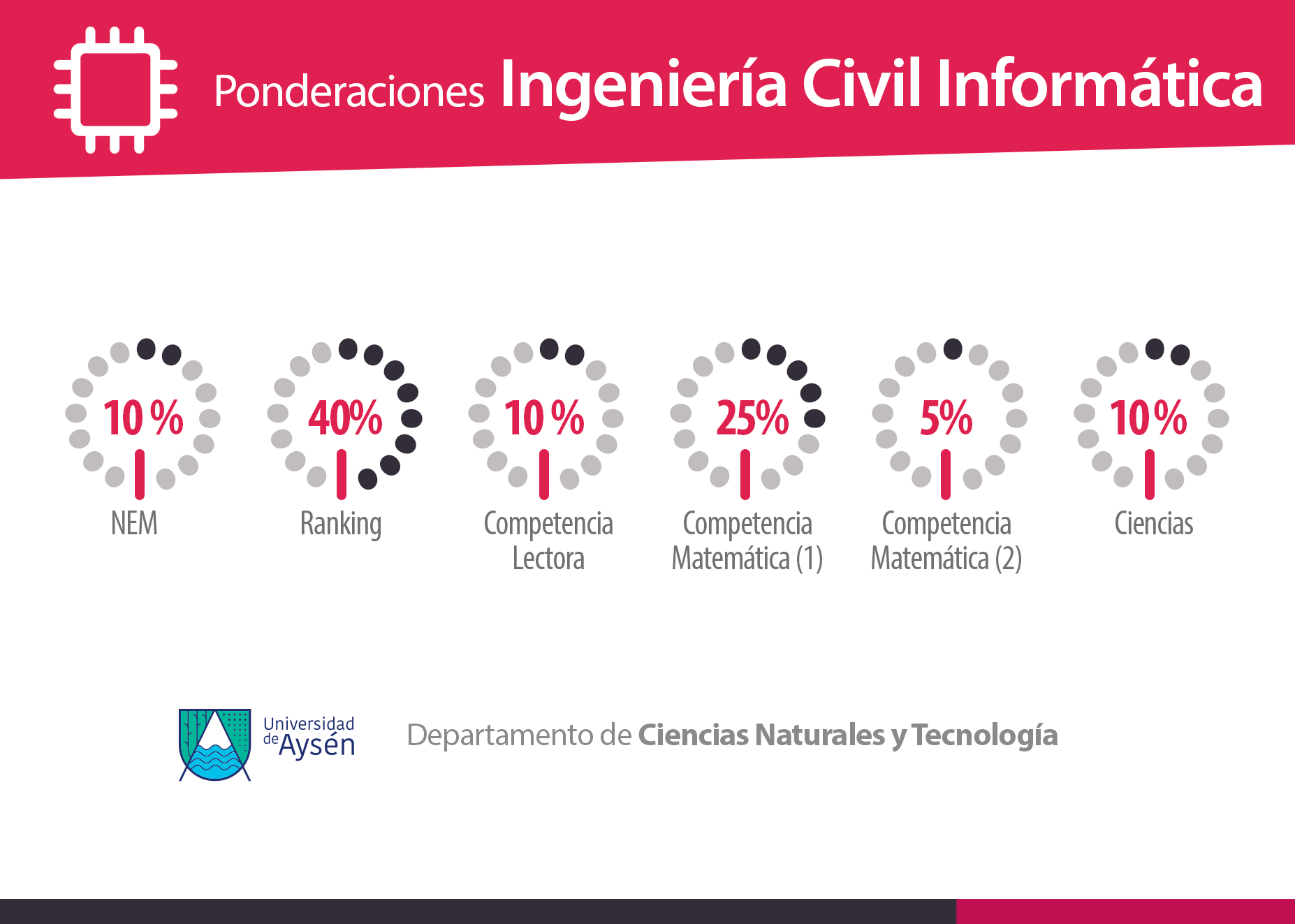 Ponderaciones Ingeniería Civil Informática

10 %
NEM

40%
Ranking

10 %
Competencia Lectora

25%
Competencia Matemática (1)

5%
Competencia Matemática (2)

10 %
Ciencias

Universidad de Aysén

Departamento de Ciencias Naturales y Tecnología